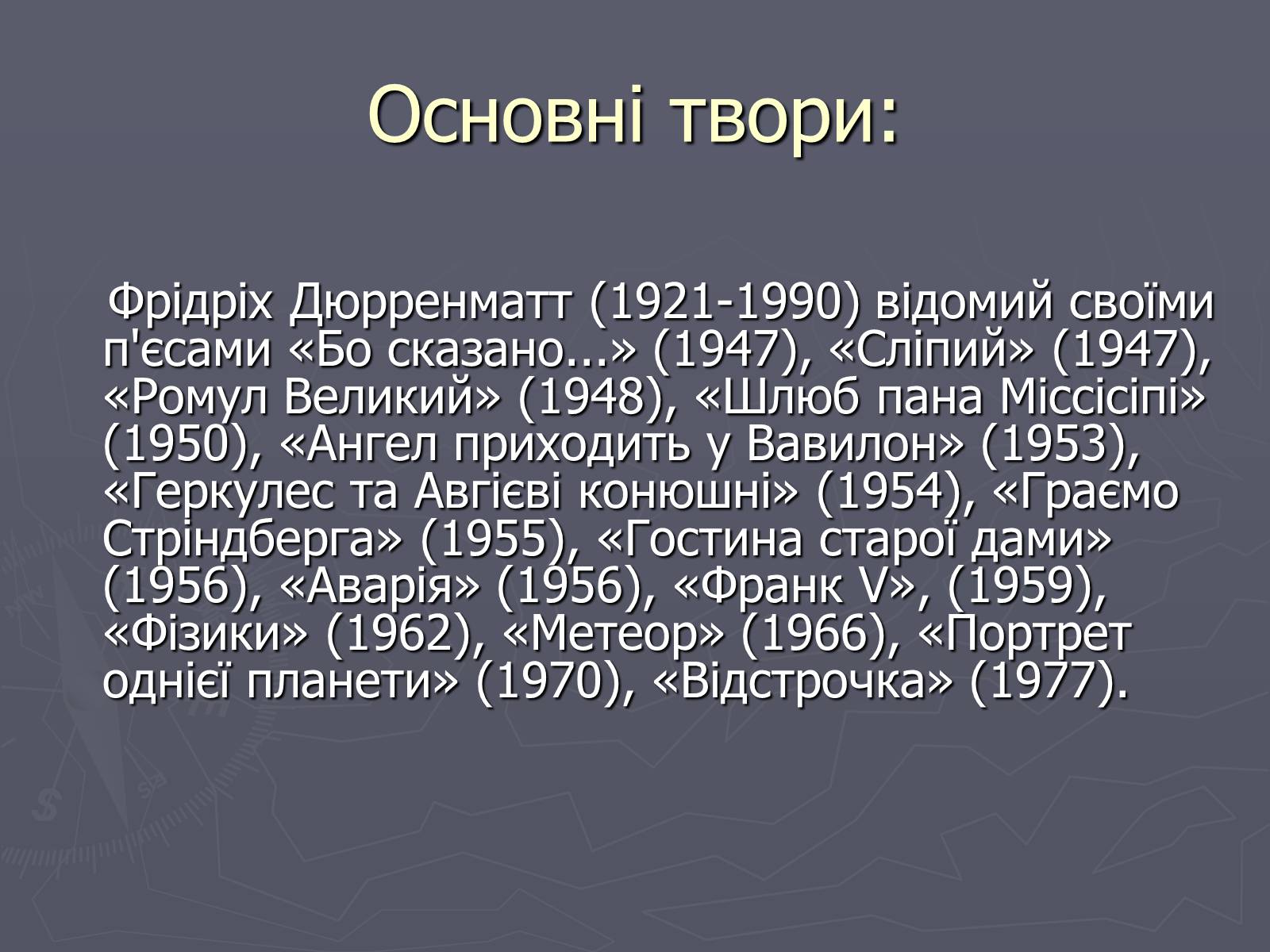 Основні твори:

Фрідріх Дюрренматт (1921-1990) відомий своїми п'єсами «Бо сказано...» (1947), «Сліпий» (1947), «Ромул Великий» (1948), «Шлюб пана Міссісіпі» (1950), «Ангел приходить у Вавилон» (1953), «Геркулес та Авгієві конюшні» (1954), «Граємо Стріндберга» (1955), «Гостина старої дами» (1956), «Аварія» (1956), «Франк V», (1959), «Фізики» (1962), «Метеор» (1966), «Портрет однієї планети» (1970), «Відстрочка» (1977).